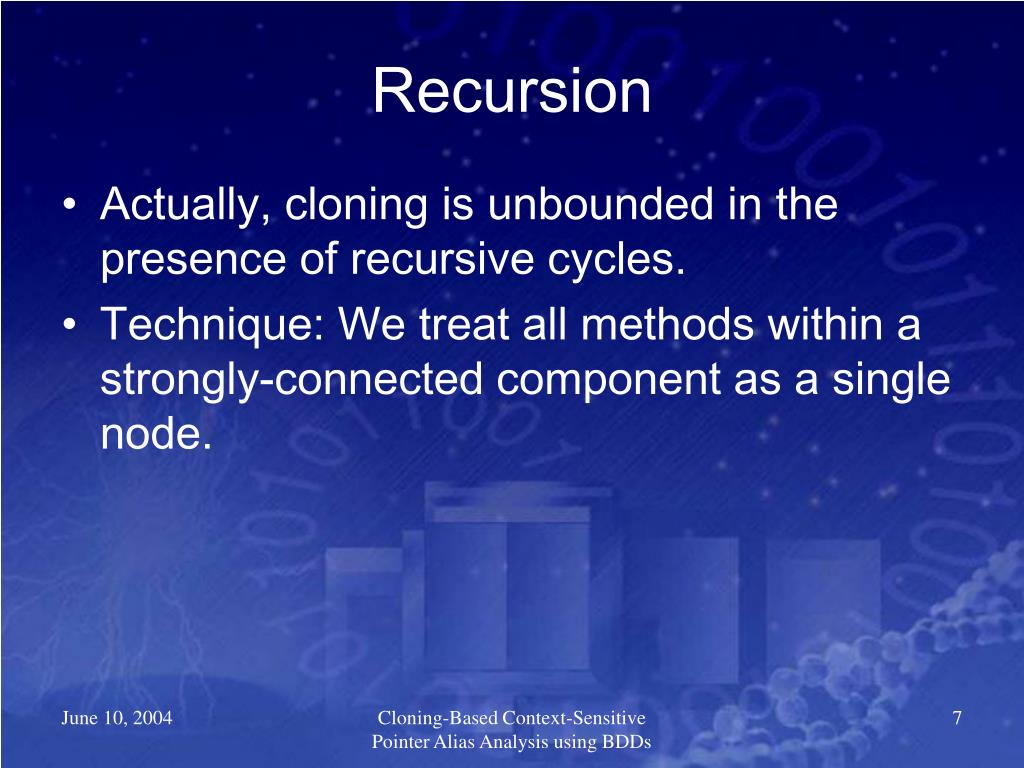 Recursion

• Actually, cloning is unbounded in the presence of recursive cycles.
• Technique: We treat all methods within a strongly-connected component as a single node.

June 10, 2004

Cloning-Based Context-Sensitive Pointer Alias Analysis using BDDs

7